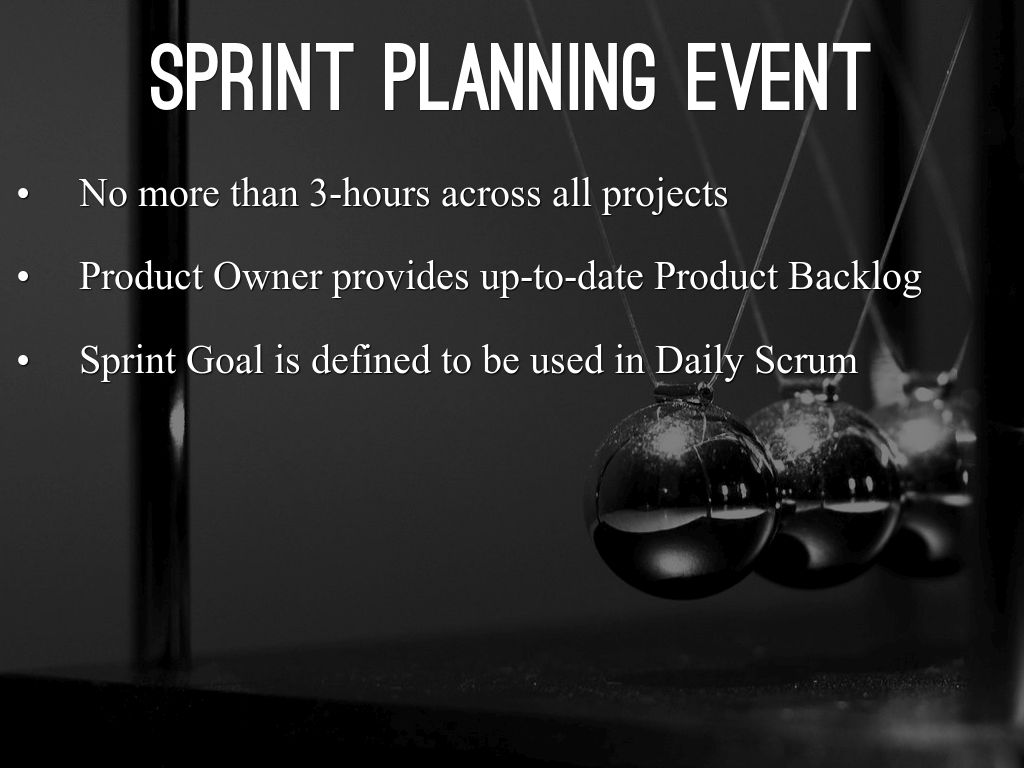 SPRINT PLANNING EVENT

• No more than 3-hours across all projects

• Product Owner provides up-to-date Product Backlog

• Sprint Goal is defined to be used in Daily Scrum